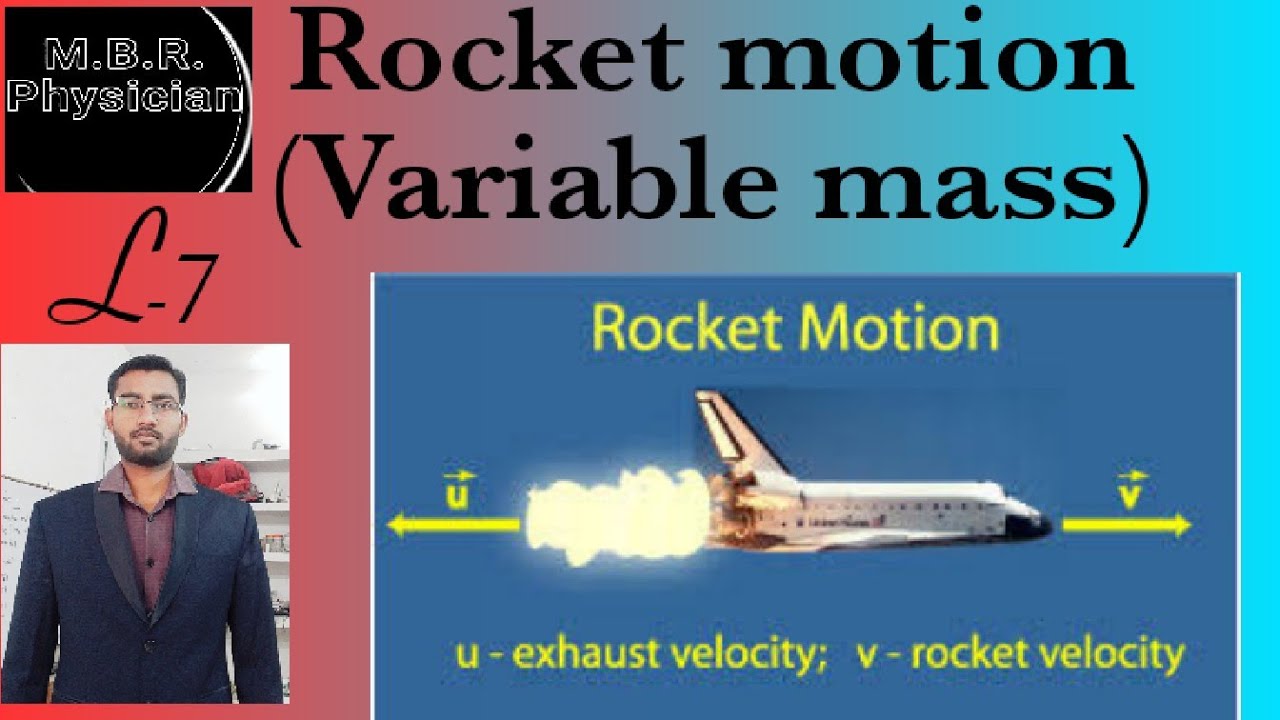 M.B.R. Physician

Rocket motion (Variable mass)

L-7

Rocket Motion

$\vec{u}$

$\vec{v}$

u - exhaust velocity; v - rocket velocity